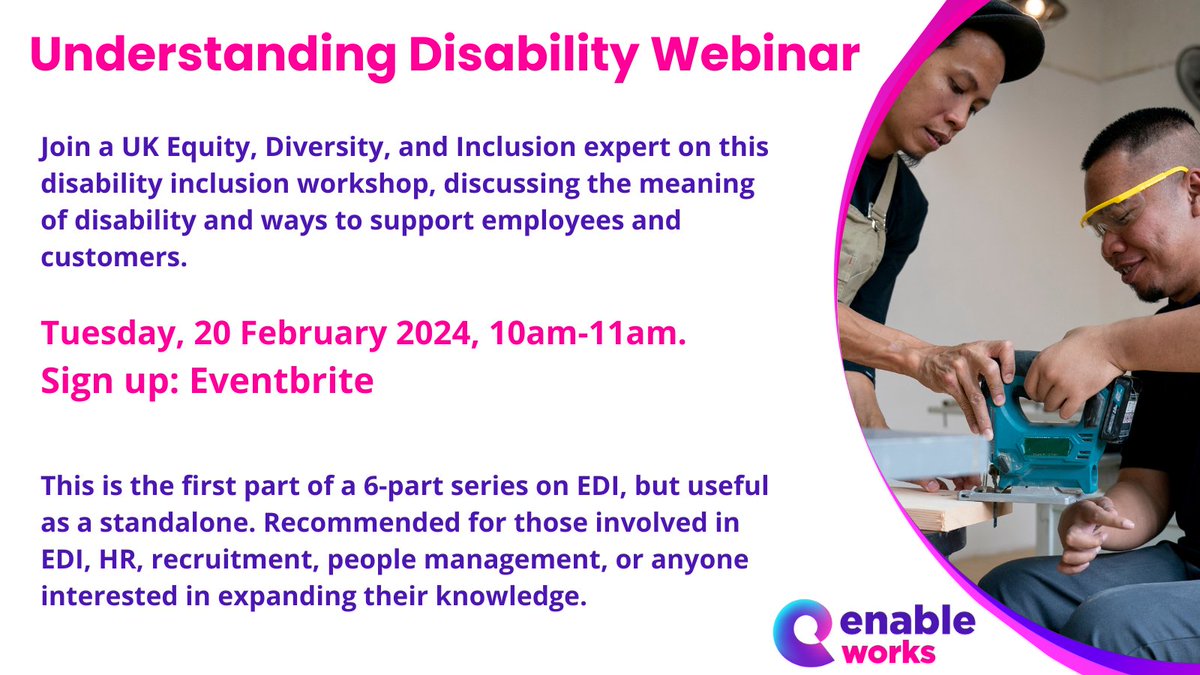 Understanding Disability Webinar

Join a UK Equity, Diversity, and Inclusion expert on this disability inclusion workshop, discussing the meaning of disability and ways to support employees and customers.

Tuesday, 20 February 2024, 10am-11am.
Sign up: Eventbrite

This is the first part of a 6-part series on EDI, but useful as a standalone. Recommended for those involved in EDI, HR, recruitment, people management, or anyone interested in expanding their knowledge.

enable works